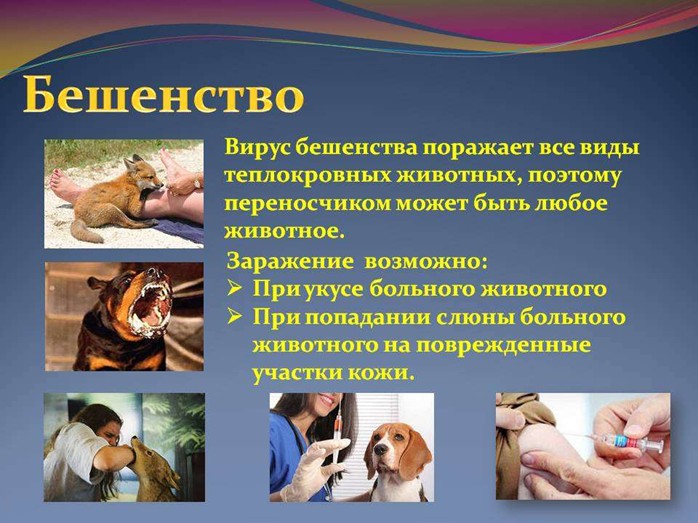 Бешенство

Вирус бешенства поражает все виды теплокровных животных, поэтому переносчиком может быть любое животное.

Заражение возможно:
➢ При укусе больного животного
➢ При попадании слюны больного животного на поврежденные участки кожи.